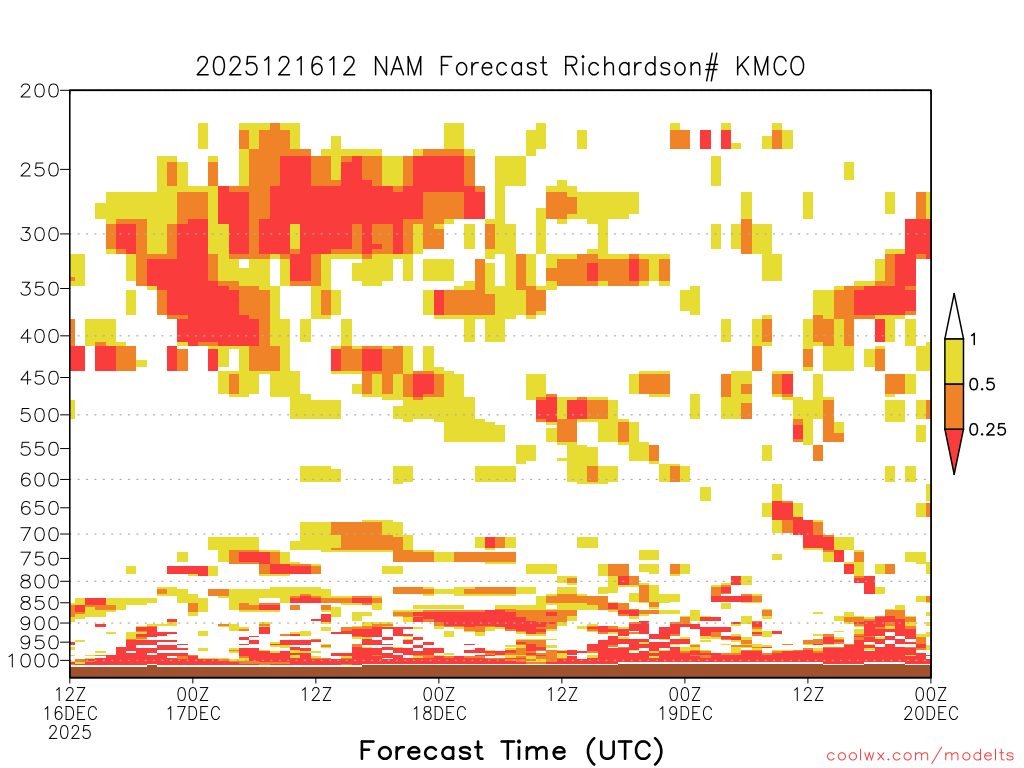 2025121612 NAM Forecast Richardson# KMCO

200
250
300
350
400
450
500
550
600
650
700
750
800
850
900
950
1000

1
0.5
0.25

12Z 16DEC 2025
00Z 17DEC
12Z
00Z 18DEC
12Z
00Z 19DEC
12Z
00Z 20DEC

Forecast Time (UTC)

coolwx.com/modelts